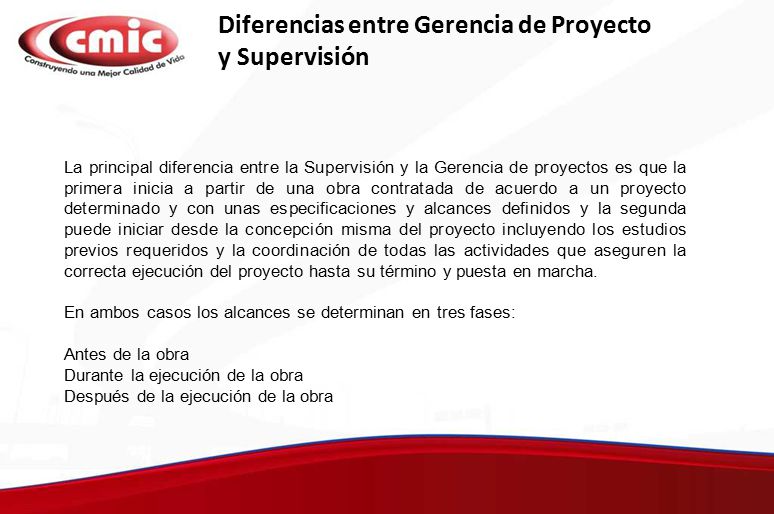 cmic
Construyendo una Mejor Calidad de Vida

Diferencias entre Gerencia de Proyecto y Supervisión

La principal diferencia entre la Supervisión y la Gerencia de proyectos es que la primera inicia a partir de una obra contratada de acuerdo a un proyecto determinado y con unas especificaciones y alcances definidos y la segunda puede iniciar desde la concepción misma del proyecto incluyendo los estudios previos requeridos y la coordinación de todas las actividades que aseguren la correcta ejecución del proyecto hasta su término y puesta en marcha.

En ambos casos los alcances se determinan en tres fases:

Antes de la obra
Durante la ejecución de la obra
Después de la ejecución de la obra